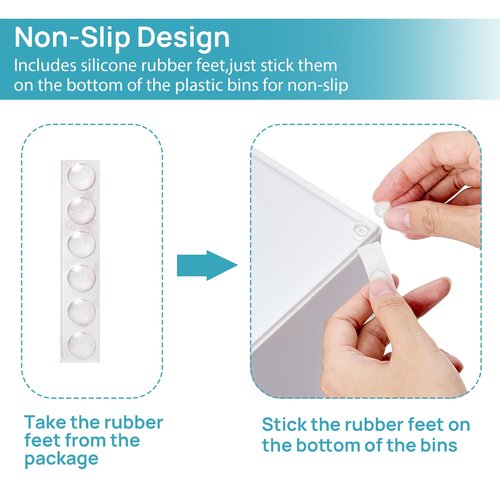 Non-Slip Design

Includes silicone rubber feet,just stick them on the bottom of the plastic bins for non-slip

Take the rubber feet from the package

Stick the rubber feet on the bottom of the bins